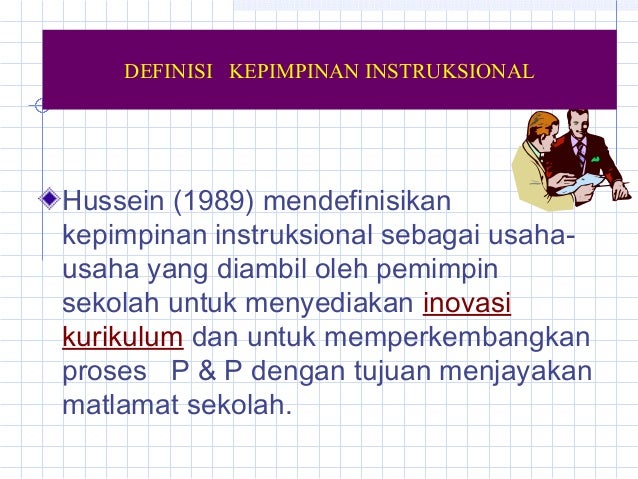 DEFINISI KEPIMPINAN INSTRUKSIONAL

Hussein (1989) mendefinisikan kepimpinan instruksional sebagai usaha-usaha yang diambil oleh pemimpin sekolah untuk menyediakan inovasi kurikulum dan untuk memperkembangkan proses P & P dengan tujuan menjayakan matlamat sekolah.